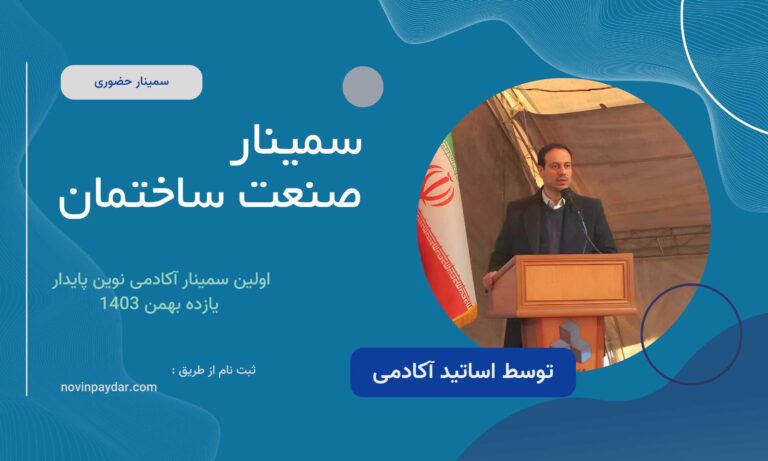 سمینار حضوری

سمینار
صنعت ساختمان

اولین سمینار آکادمی نوین پایدار
یازده بهمن 1403

ثبت نام از طریق :
novinpaydar.com

توسط اساتید آکادمی